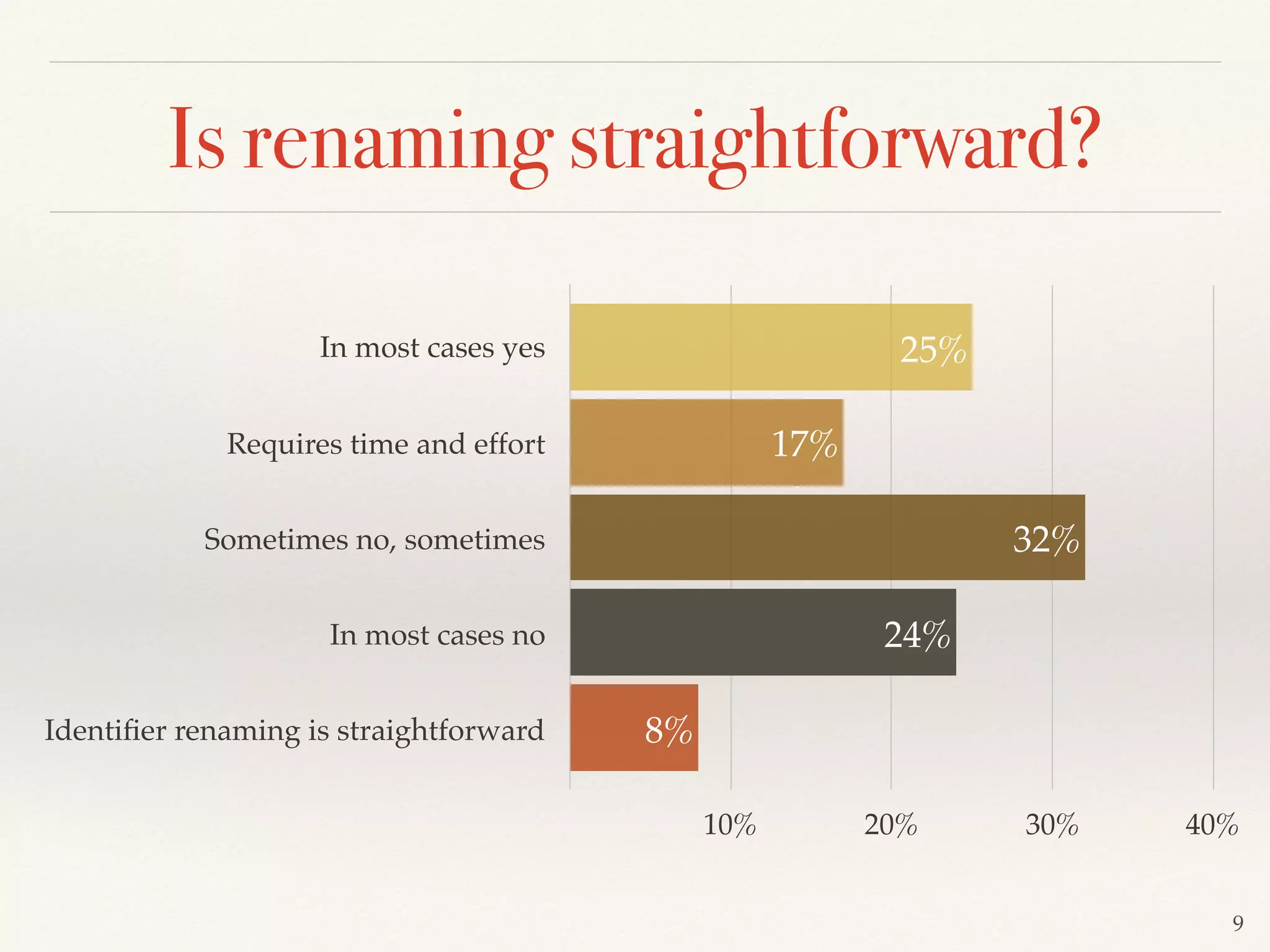 Is renaming straightforward?

In most cases yes
25%

Requires time and effort
17%

Sometimes no, sometimes
32%

In most cases no
24%

Identifier renaming is straightforward
8%

10%
20%
30%
40%

9